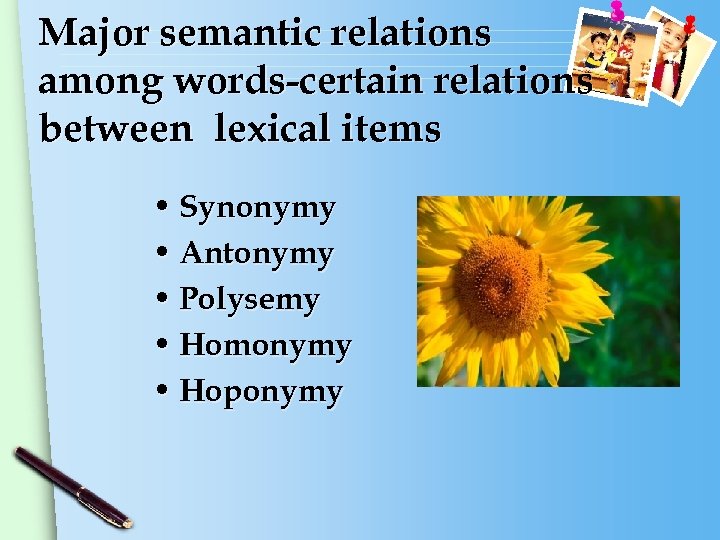 Major semantic relations among words-certain relations between lexical items

• Synonymy
• Antonymy
• Polysemy
• Homonymy
• Hoponymy